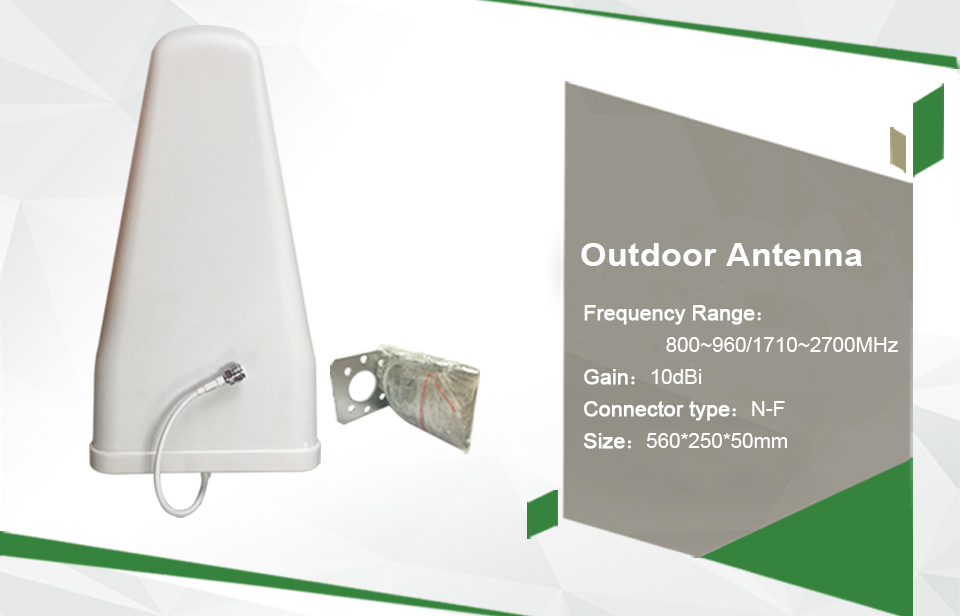 Outdoor Antenna

Frequency Range：
800~960/1710~2700MHz

Gain：10dBi

Connector type：N-F

Size：560*250*50mm